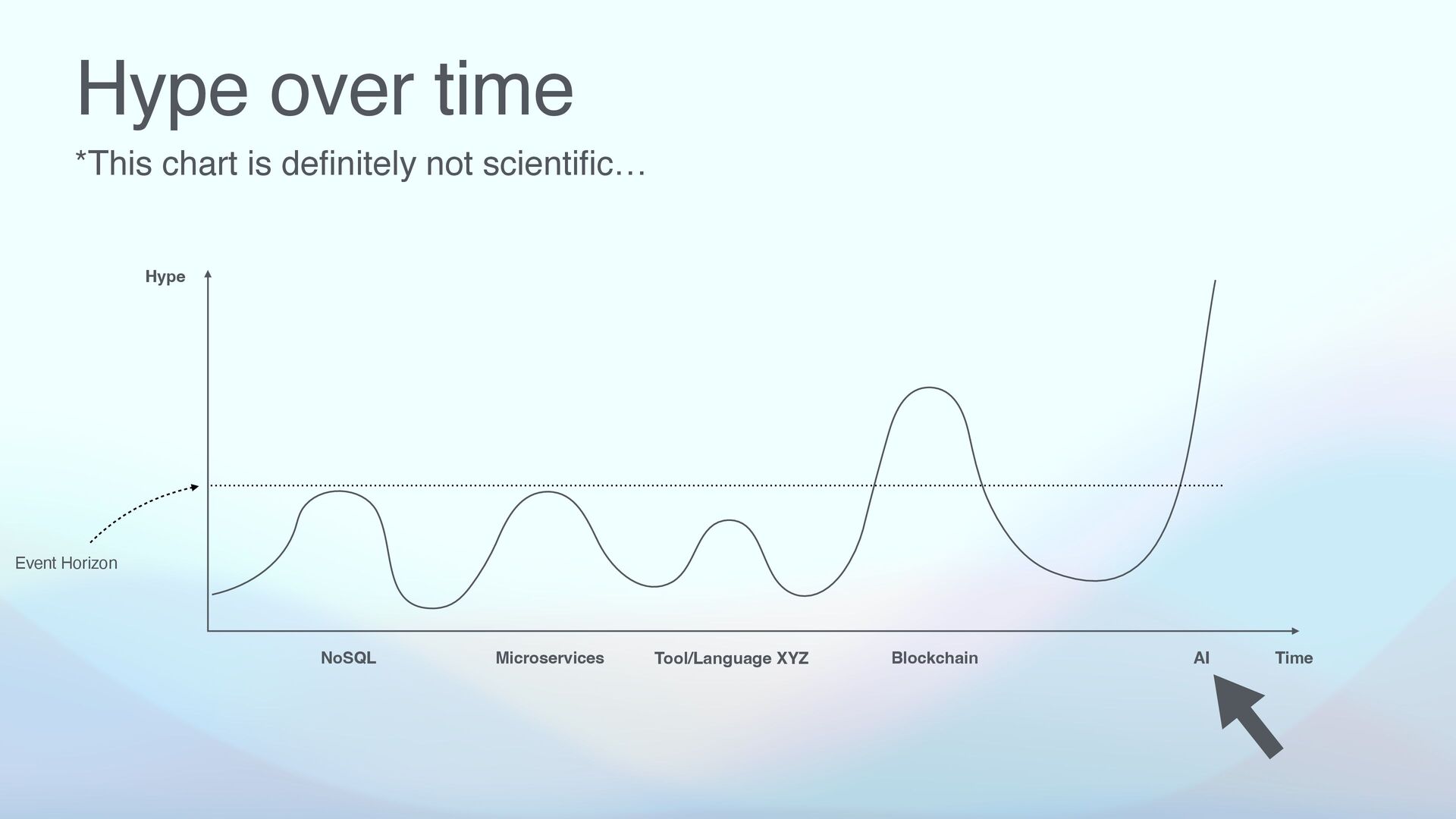 Hype over time

*This chart is definitely not scientific…

Hype

Event Horizon

NoSQL

Microservices

Tool/Language XYZ

Blockchain

AI

Time